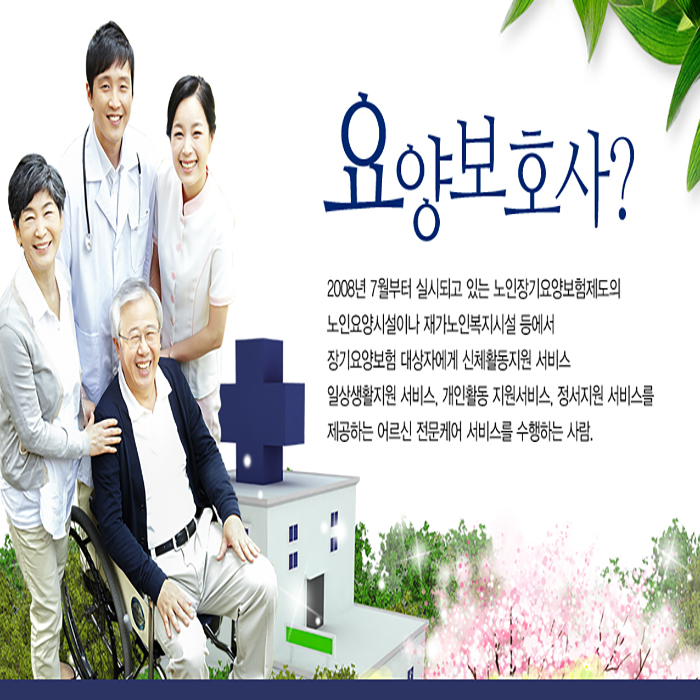 요양보호사?

2008년 7월부터 실시되고 있는 노인장기요양보험제도의
노인요양시설이나 재가노인복지시설 등에서
장기요양보험 대상자에게 신체활동지원 서비스
일상생활지원 서비스, 개인활동 지원서비스, 정서지원 서비스를
제공하는 어르신 전문케어 서비스를 수행하는 사람.